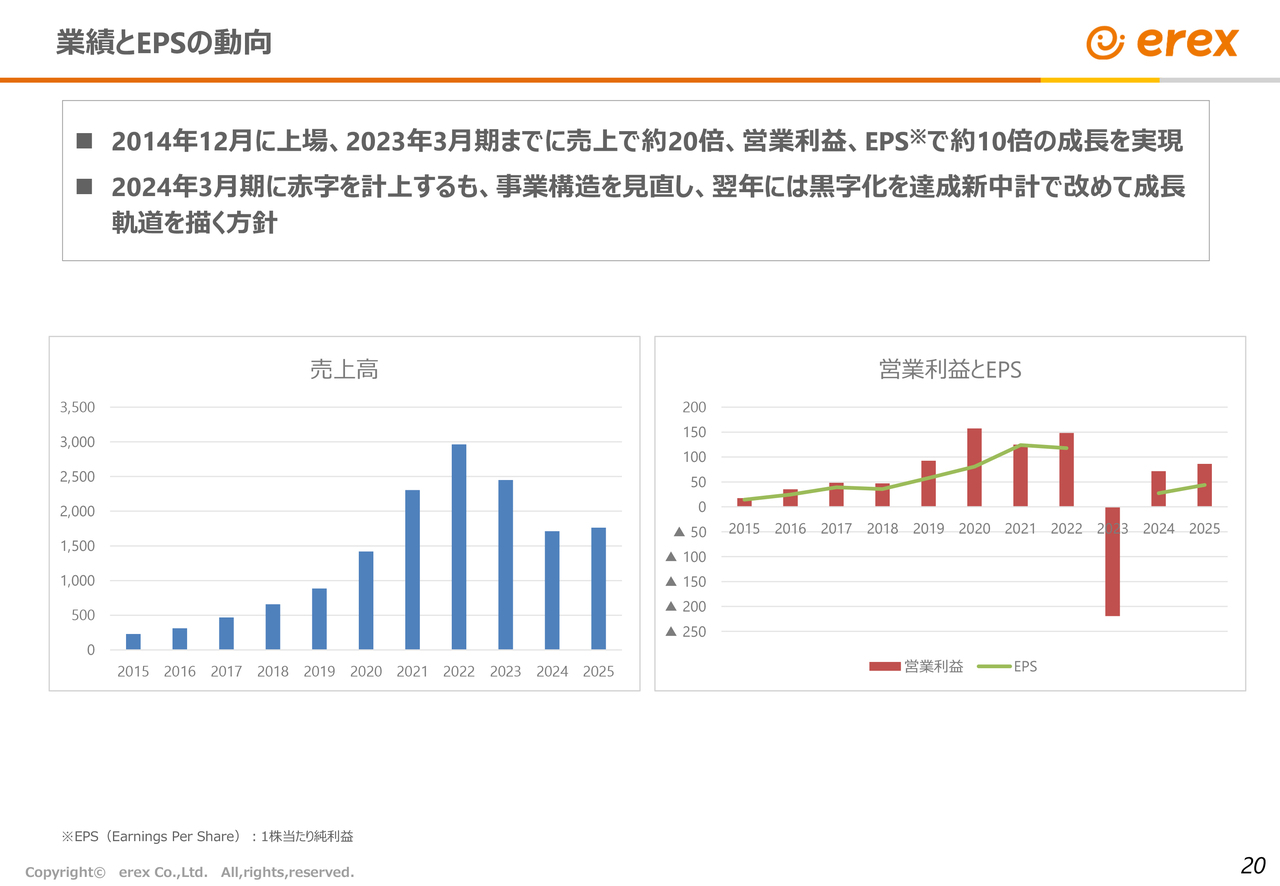 業績とEPSの動向

erex

■ 2014年12月に上場、2023年3月期までに売上で約20倍、営業利益、EPS※で約10倍の成長を実現

■ 2024年3月期に赤字を計上するも、事業構造を見直し、翌年には黒字化を達成新中計で改めて成長軌道を描く方針

売上高

3,500
3,000
2,500
2,000
1,500
1,000
500
0

2015 2016 2017 2018 2019 2020 2021 2022 2023 2024 2025

営業利益とEPS

200
150
100
50
0
▲ 50
▲ 100
▲ 150
▲ 200
▲ 250

2015 2016 2017 2018 2019 2020 2021 2022 2023 2024 2025

営業利益 EPS

※EPS（Earnings Per Share）：1株当たり純利益

Copyright© erex Co.,Ltd. All,rights,reserved.

20